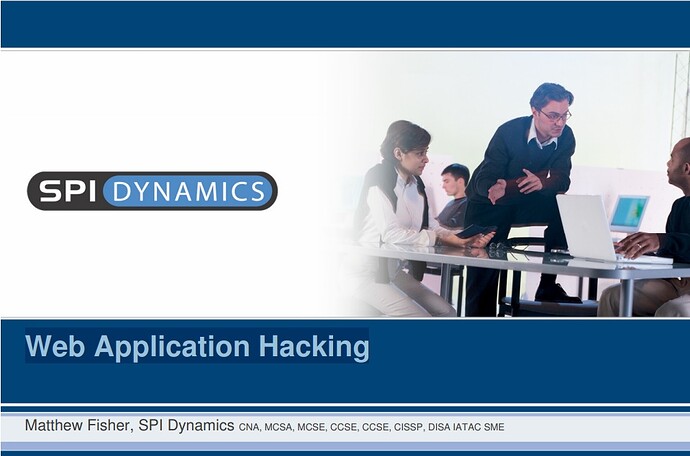 SPI DYNAMICS

Web Application Hacking

Matthew Fisher, SPI Dynamics CNA, MCSA, MCSE, CCSE, CCSE, CISSP, DISA IATAC SME